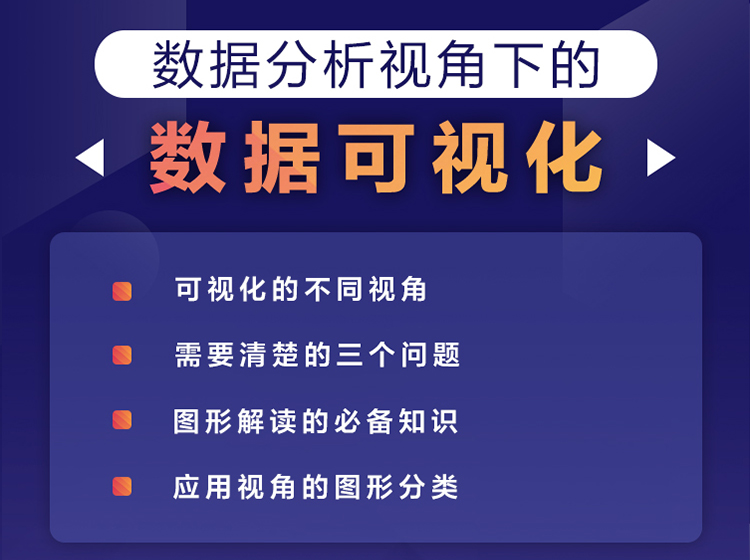 数据分析视角下的

数据可视化

可视化的不同视角

需要清楚的三个问题

图形解读的必备知识

应用视角的图形分类